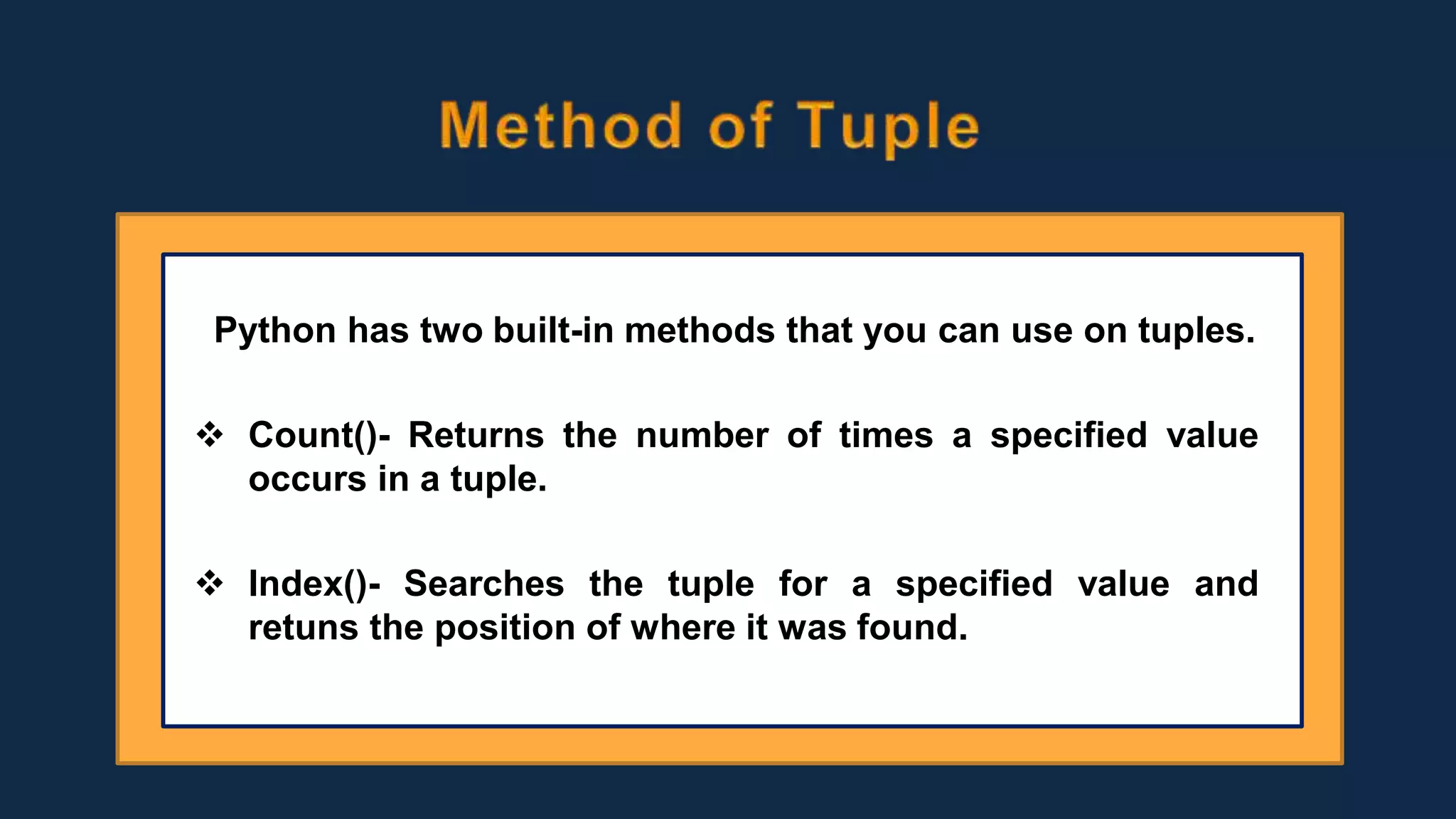 Method of Tuple

Python has two built-in methods that you can use on tuples.

❖ Count()- Returns the number of times a specified value occurs in a tuple.

❖ Index()- Searches the tuple for a specified value and retuns the position of where it was found.